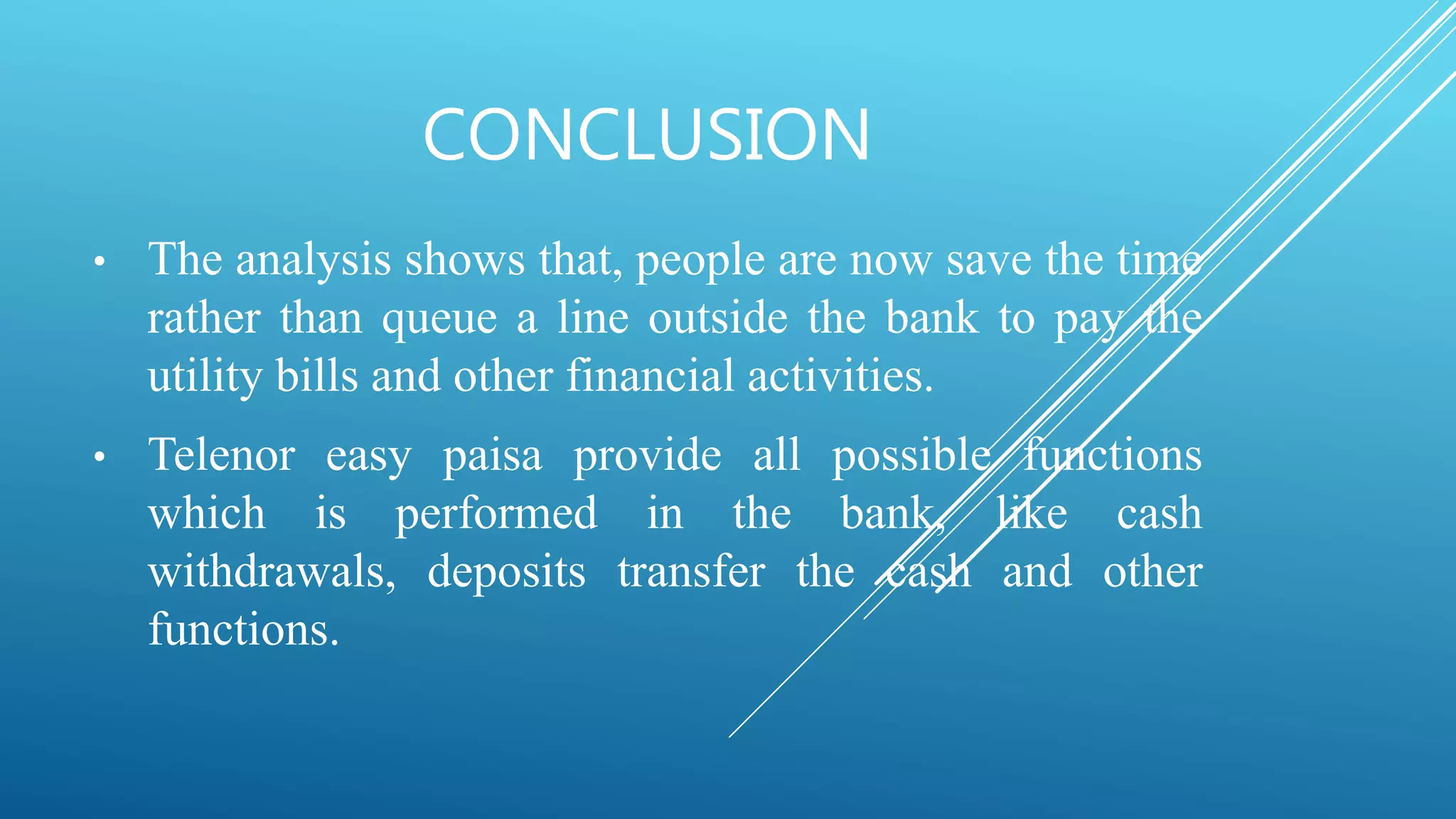 CONCLUSION

• The analysis shows that, people are now save the time rather than queue a line outside the bank to pay the utility bills and other financial activities.

• Telenor easy paisa provide all possible functions which is performed in the bank, like cash withdrawals, deposits transfer the cash and other functions.